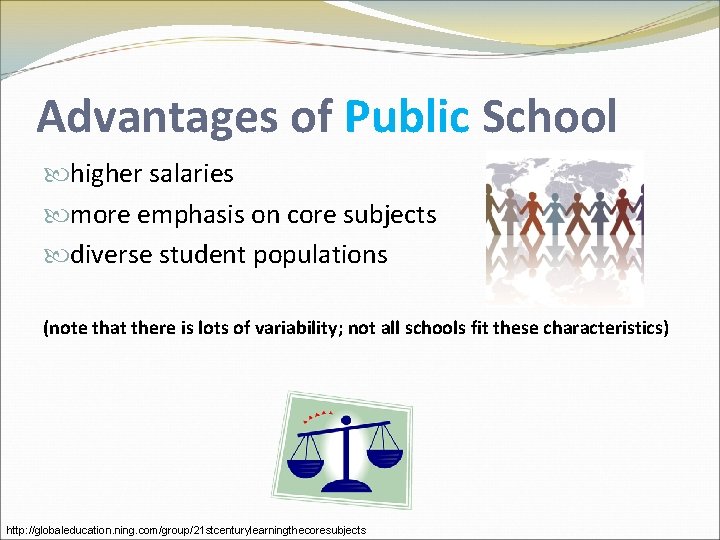 Advantages of Public School

higher salaries

more emphasis on core subjects

diverse student populations

(note that there is lots of variability; not all schools fit these characteristics)

http://globaleducation.ning.com/group/21stcenturylearningthecoresubjects